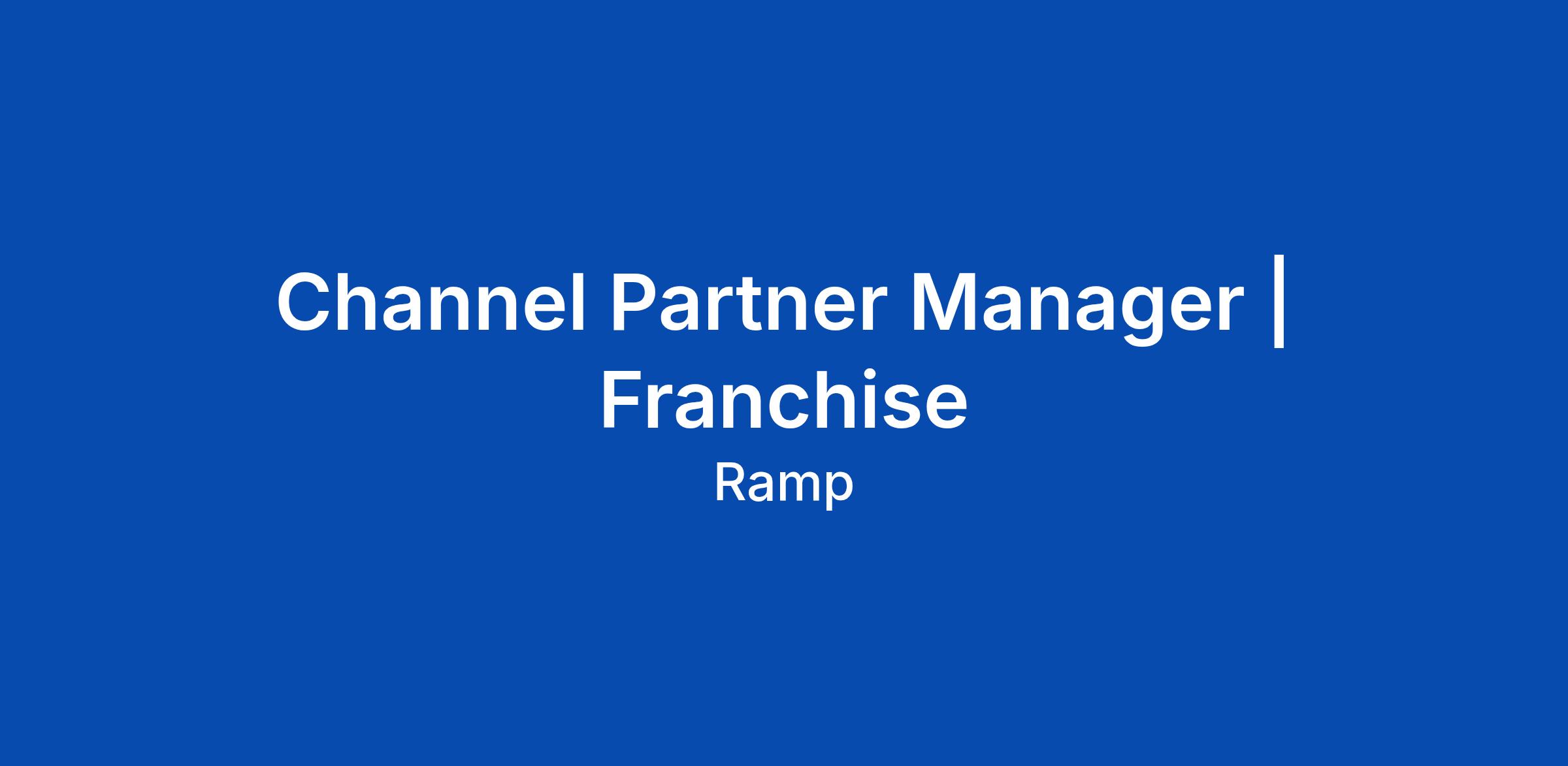 Channel Partner Manager | Franchise

Ramp